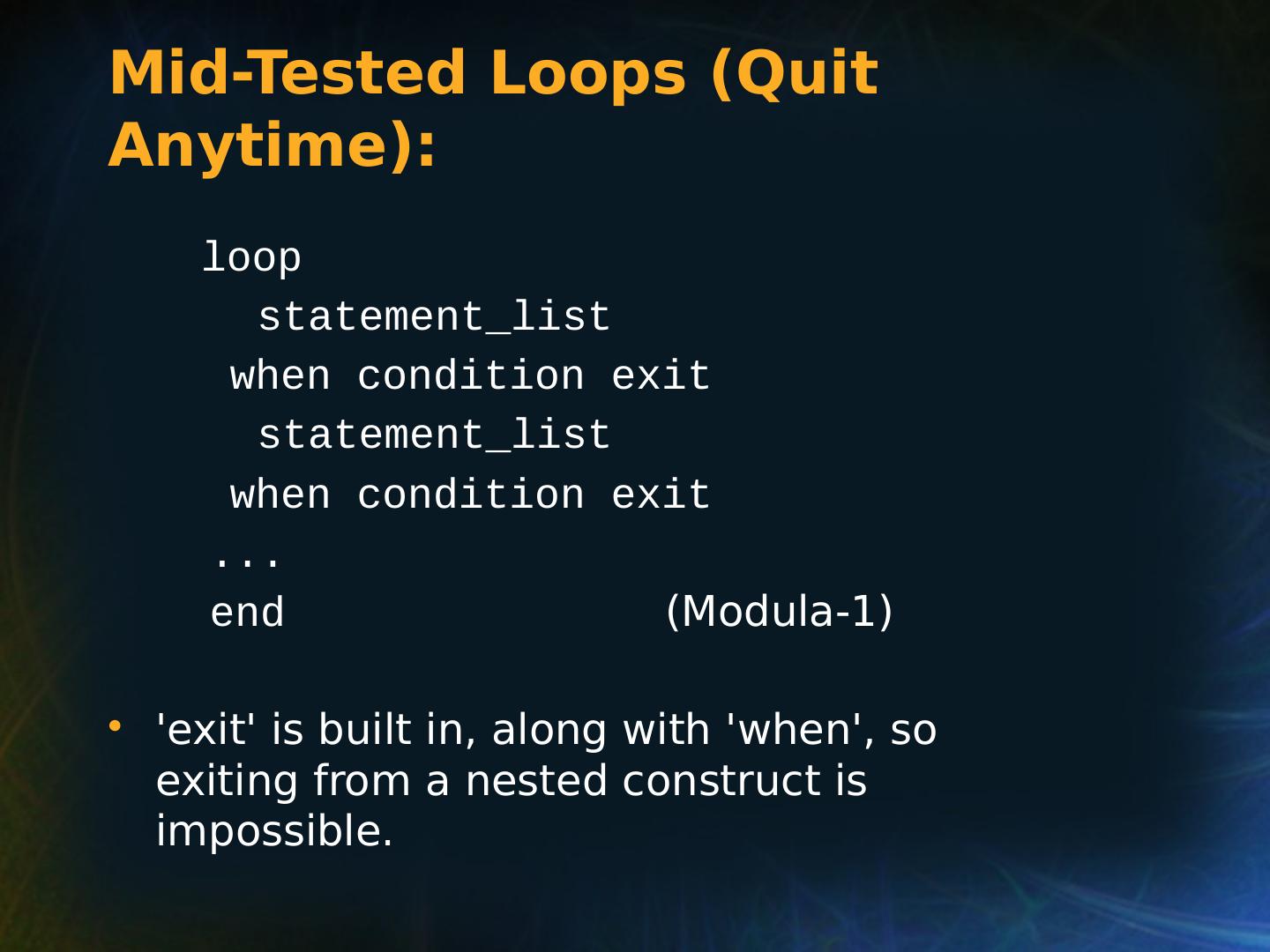 Mid-Tested Loops (Quit Anytime):

loop
  statement_list
 when condition exit
  statement_list
 when condition exit
...
end (Modula-1)

• 'exit' is built in, along with 'when', so exiting from a nested construct is impossible.